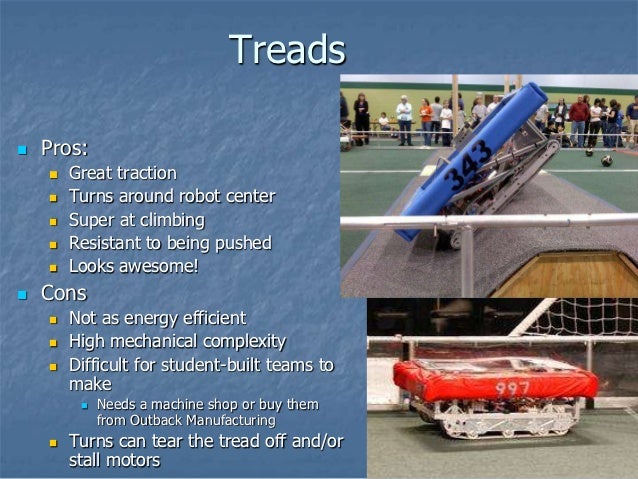 Treads

Pros:
Great traction
Turns around robot center
Super at climbing
Resistant to being pushed
Looks awesome!

Cons
Not as energy efficient
High mechanical complexity
Difficult for student-built teams to make
Needs a machine shop or buy them from Outback Manufacturing
Turns can tear the tread off and/or stall motors

343

997